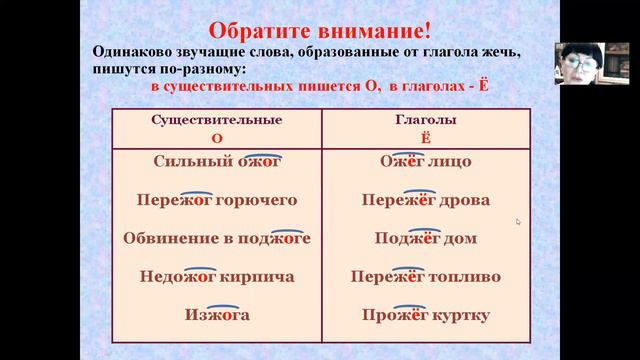 Обратите внимание!

Одинаково звучащие слова, образованные от глагола жечь, пишутся по-разному:

в существительных пишется О, в глаголах - Ё

| Существительные О | Глаголы Ё |
|---|---|
| Сильный ожог | Ожёг лицо |
| Пережог горючего | Пережёг дрова |
| Обвинение в поджоге | Поджёг дом |
| Недожог кирпича | Пережёг топливо |
| Изжога | Прожёг куртку |